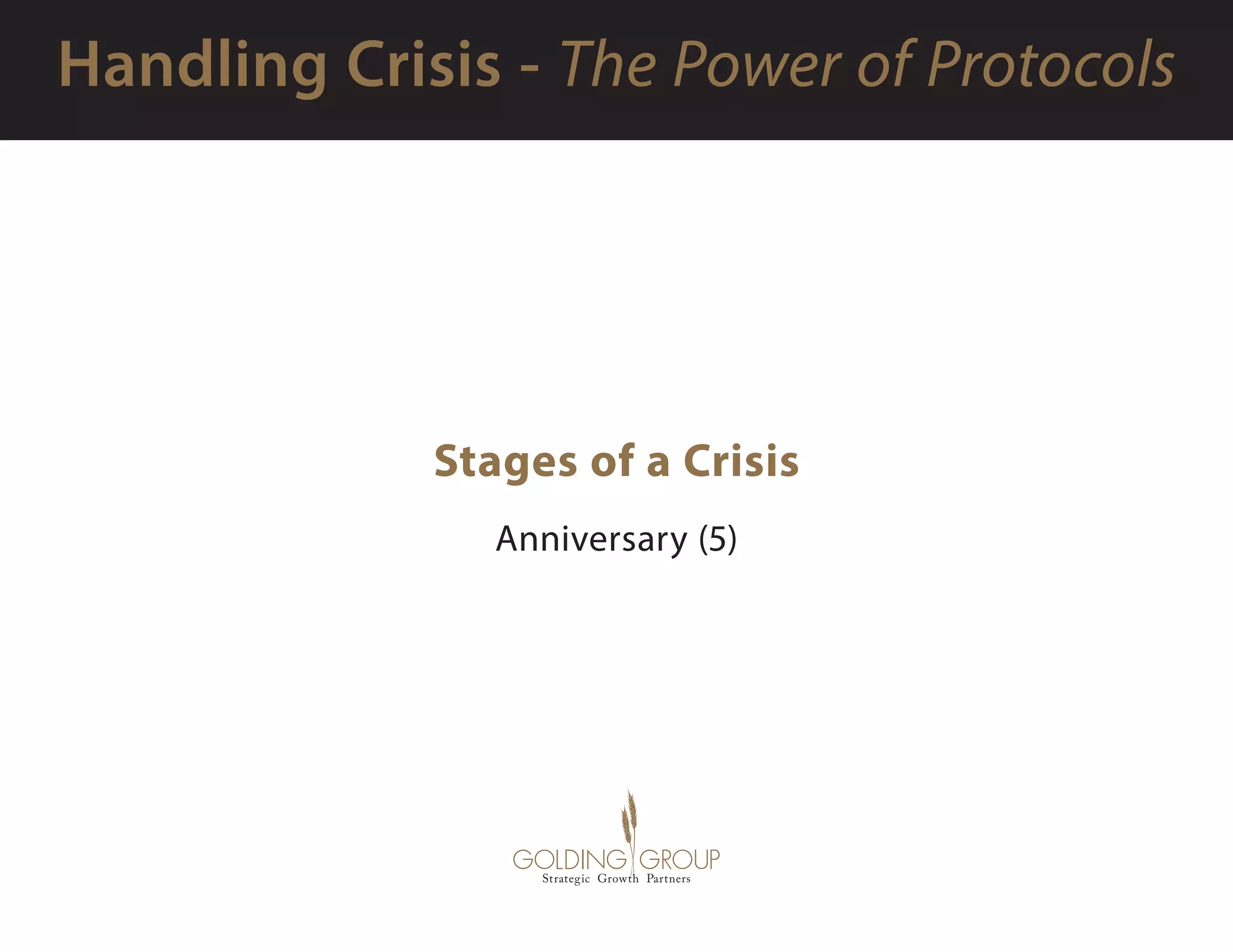 Handling Crisis - The Power of Protocols

Stages of a Crisis

Anniversary (5)

GOLDING GROUP
Strategic Growth Partners